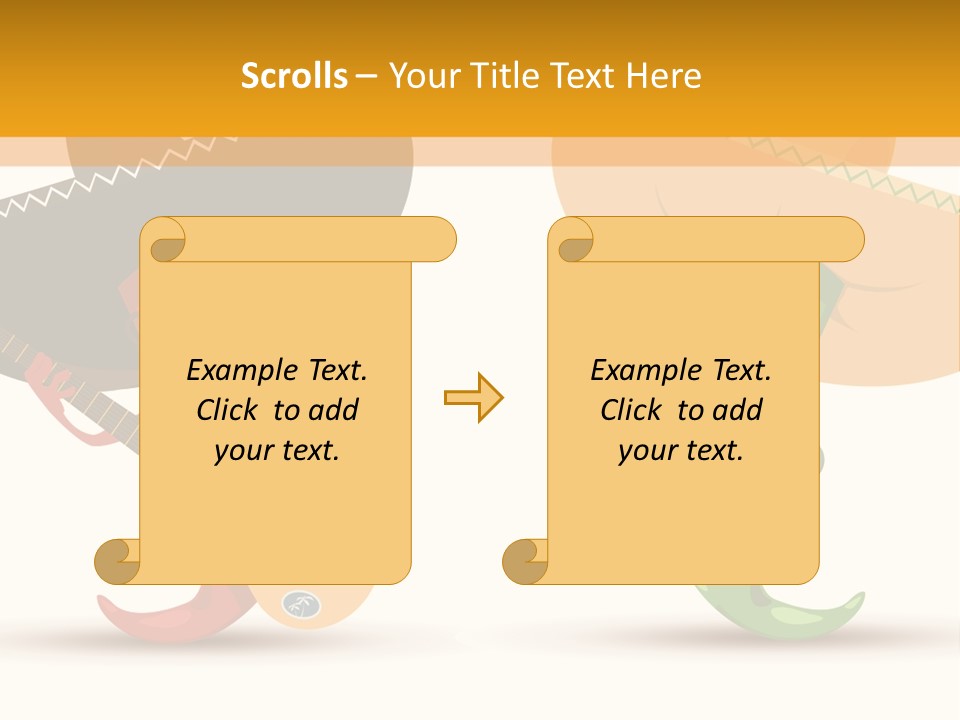 Scrolls – Your Title Text Here

Example Text. Click to add your text.

Example Text. Click to add your text.